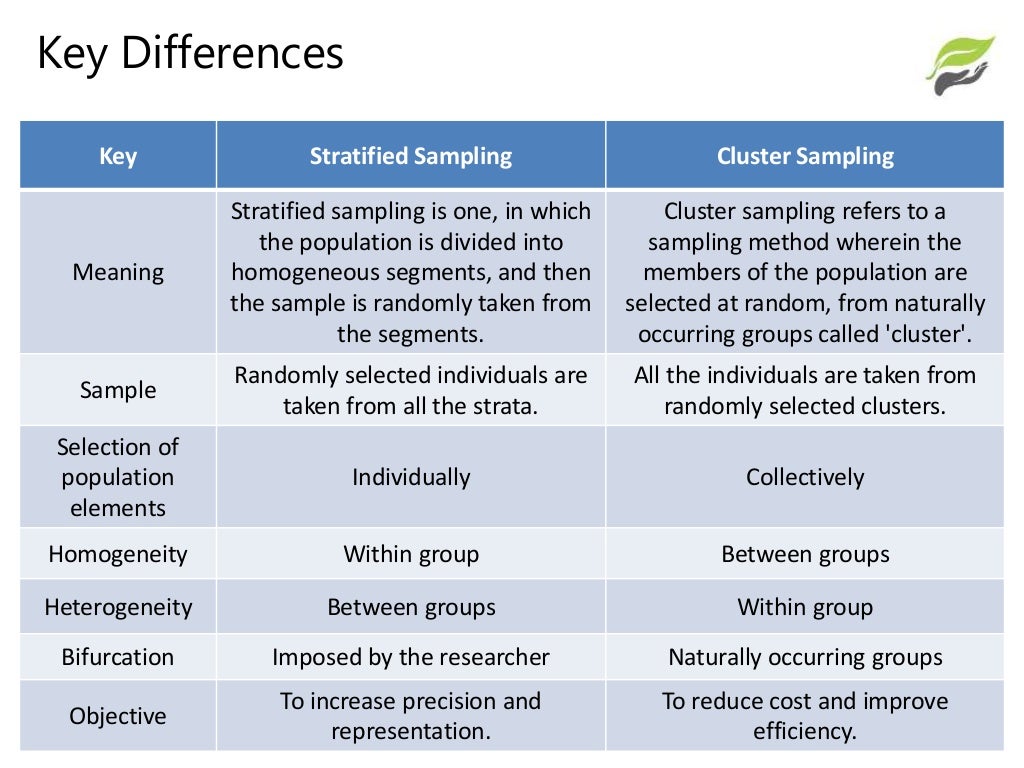 Key Differences

| Key | Stratified Sampling | Cluster Sampling |
|---|---|---|
| Meaning | Stratified sampling is one, in which the population is divided into homogeneous segments, and then the sample is randomly taken from the segments. | Cluster sampling refers to a sampling method wherein the members of the population are selected at random, from naturally occurring groups called 'cluster'. |
| Sample | Randomly selected individuals are taken from all the strata. | All the individuals are taken from randomly selected clusters. |
| Selection of population elements | Individually | Collectively |
| Homogeneity | Within group | Between groups |
| Heterogeneity | Between groups | Within group |
| Bifurcation | Imposed by the researcher | Naturally occurring groups |
| Objective | To increase precision and representation. | To reduce cost and improve efficiency. |